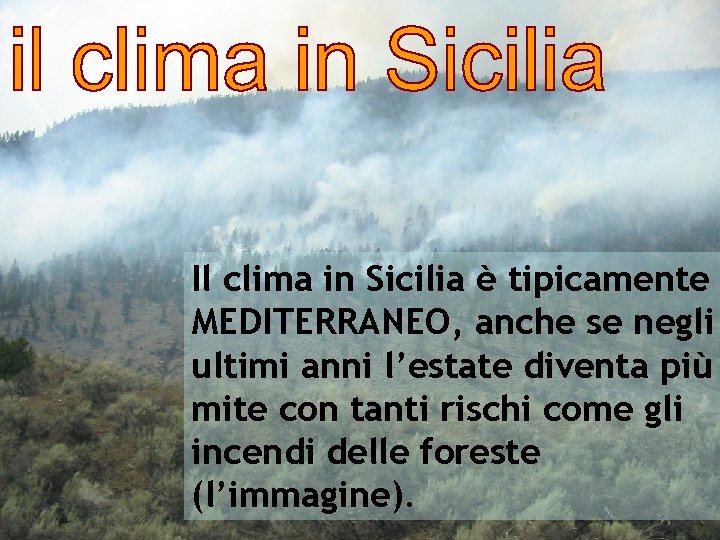 il clima in Sicilia

Il clima in Sicilia è tipicamente MEDITERRANEO, anche se negli ultimi anni l’estate diventa più mite con tanti rischi come gli incendi delle foreste (l’immagine).